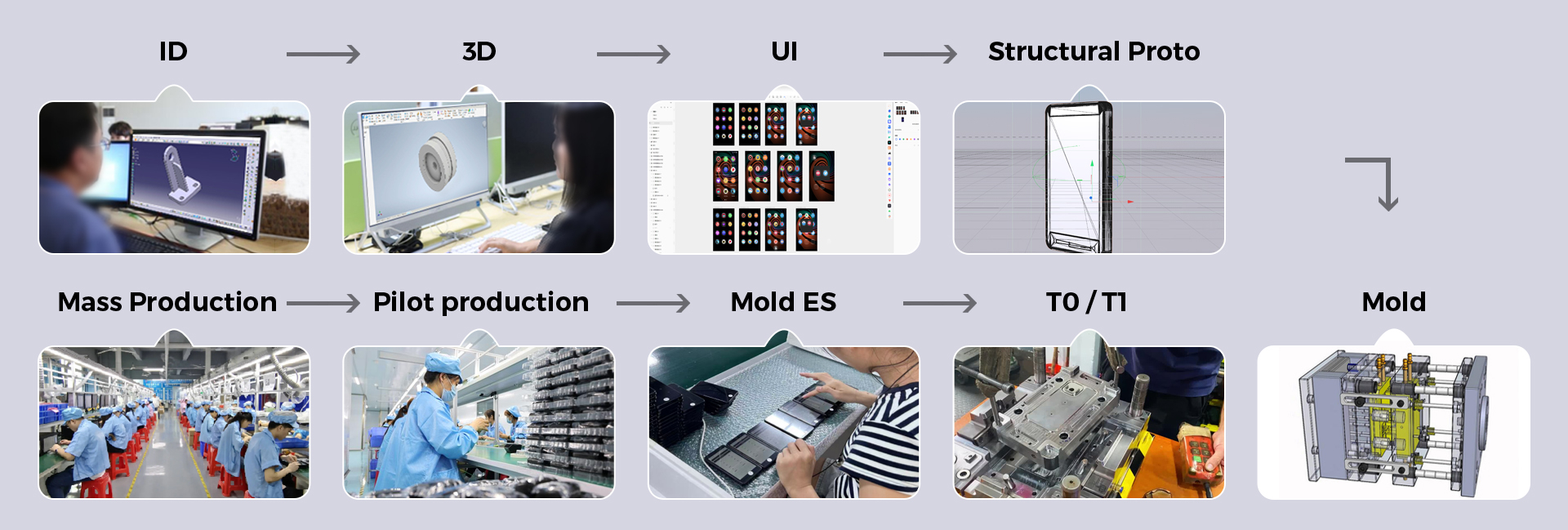 ID

3D

UI

Structural Proto

Mass Production

Pilot production

Mold ES

T0 / T1

Mold